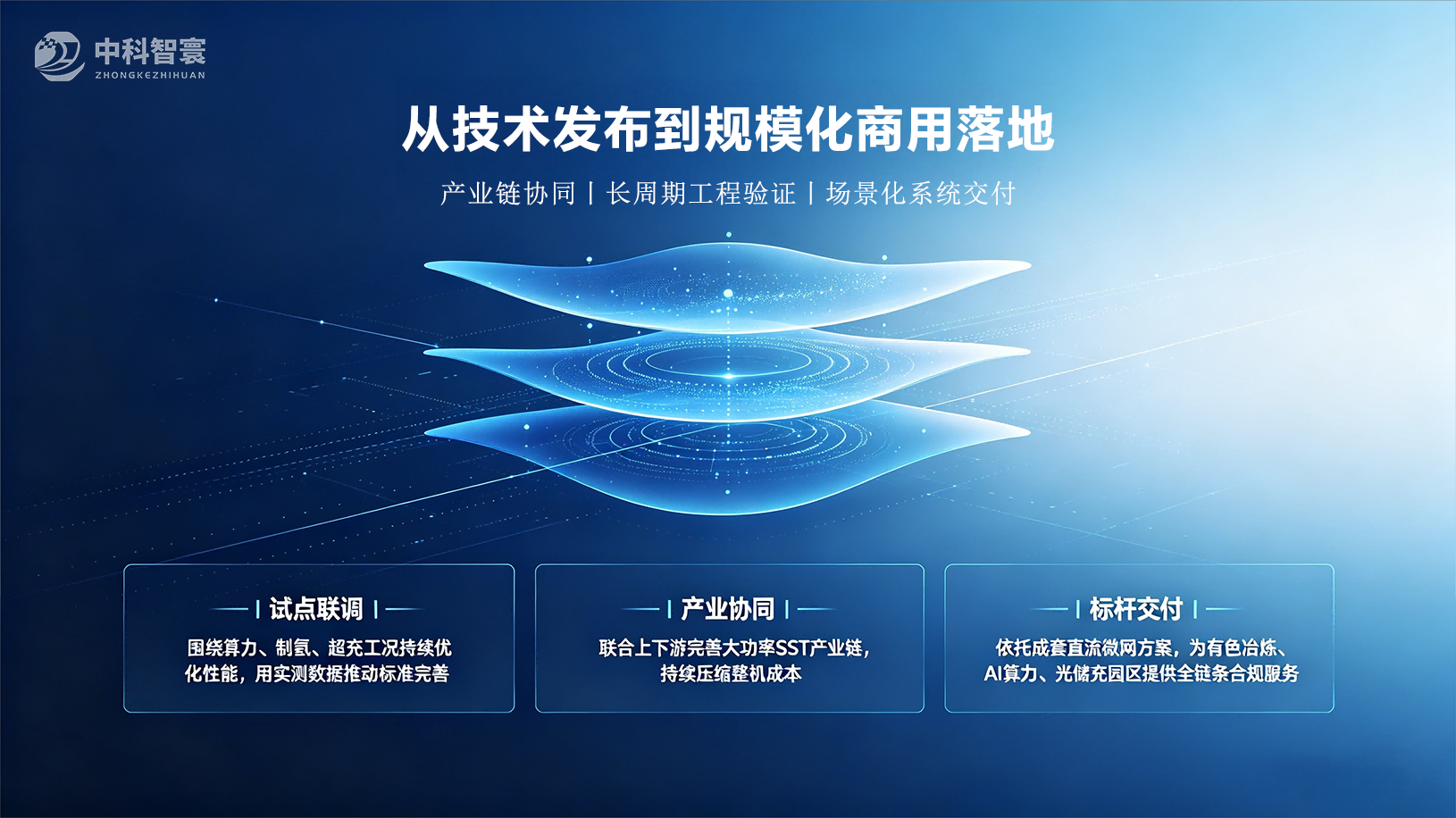 中科智寰
ZHONGKEZHIHUAN

从技术发布到规模化商用落地

产业链协同 | 长周期工程验证 | 场景化系统交付

试点联调

围绕算力、制氢、超充工况持续优化性能，用实测数据推动标准完善

产业协同

联合上下游完善大功率SST产业链，持续压缩整机成本

标杆交付

依托成套直流微网方案，为有色冶炼、AI算力、光储充园区提供全链条合规服务